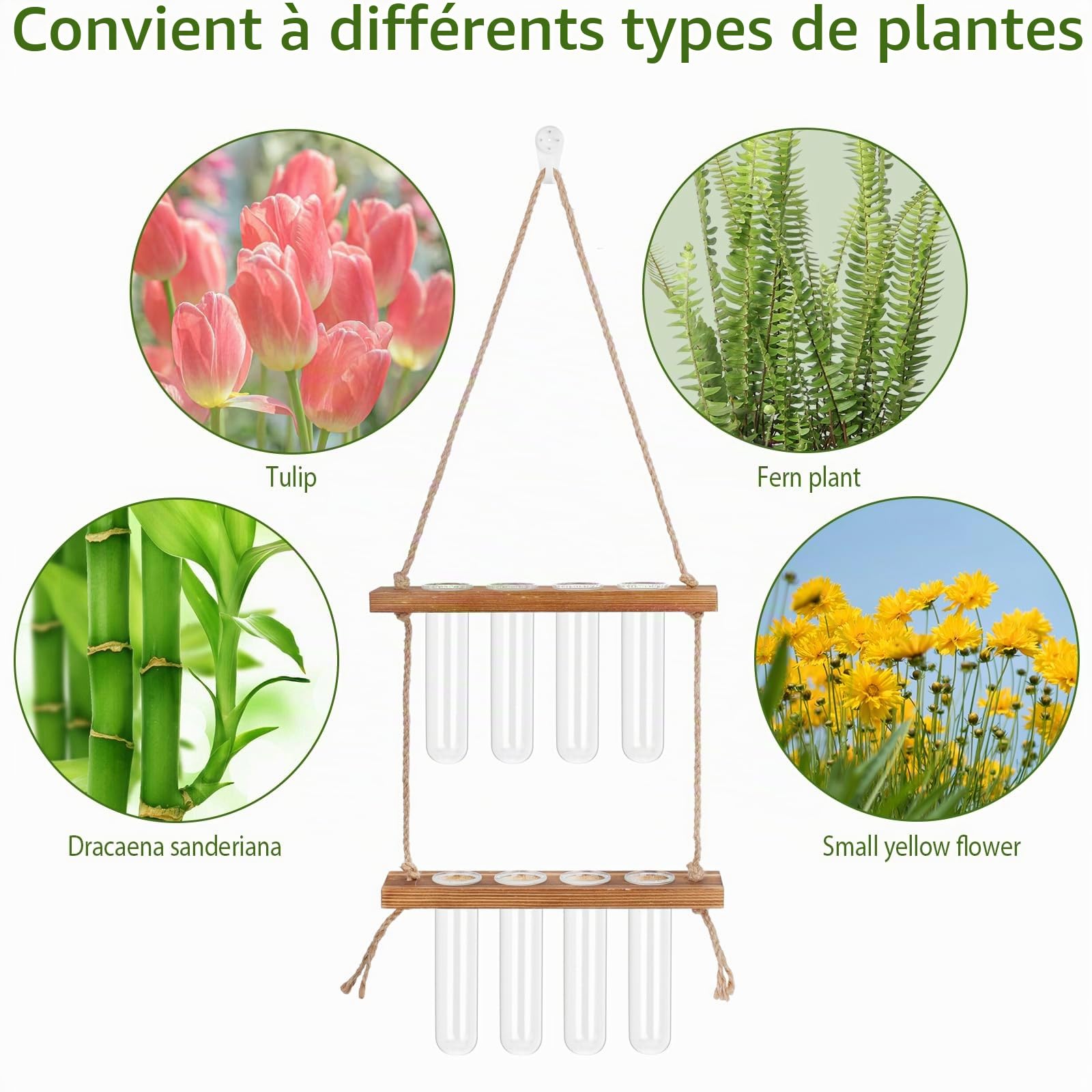 Convient à différents types de plantes

Tulip

Fern plant

Dracaena sanderiana

Small yellow flower